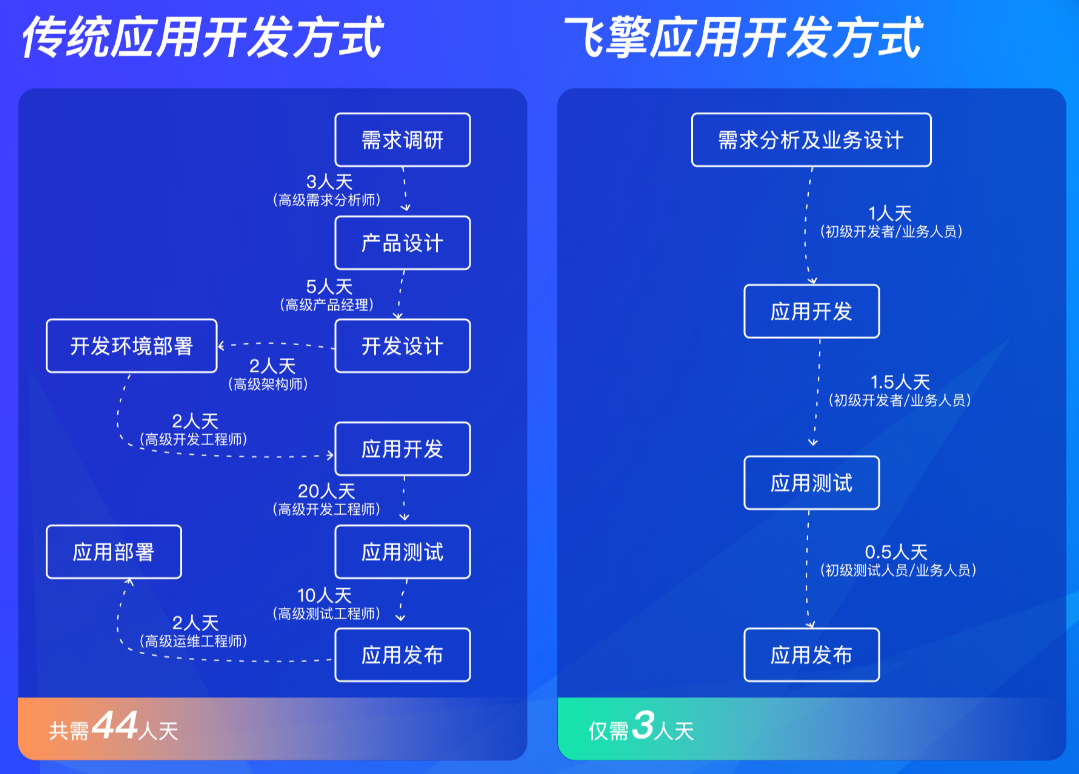 传统应用开发方式

需求调研
3人天
(高级需求分析师)
产品设计
5人天
(高级产品经理)
开发设计
2人天
(高级架构师)
开发环境部署
2人天
(高级开发工程师)
应用开发
20人天
(高级开发工程师)
应用测试
10人天
(高级测试工程师)
应用发布
2人天
(高级运维工程师)
应用部署

共需44人天

飞擎应用开发方式

需求分析及业务设计
1人天
(初级开发者/业务人员)
应用开发
1.5人天
(初级开发者/业务人员)
应用测试
0.5人天
(初级测试人员/业务人员)
应用发布

仅需3人天